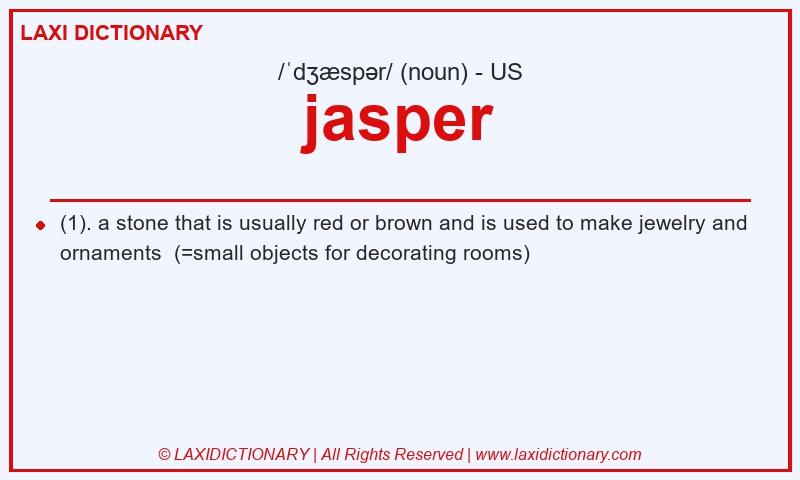 LAXI DICTIONARY

/ˈdʒæspər/ (noun) - US

jasper

(1). a stone that is usually red or brown and is used to make jewelry and ornaments (=small objects for decorating rooms)

© LAXIDICTIONARY | All Rights Reserved | www.laxidictionary.com